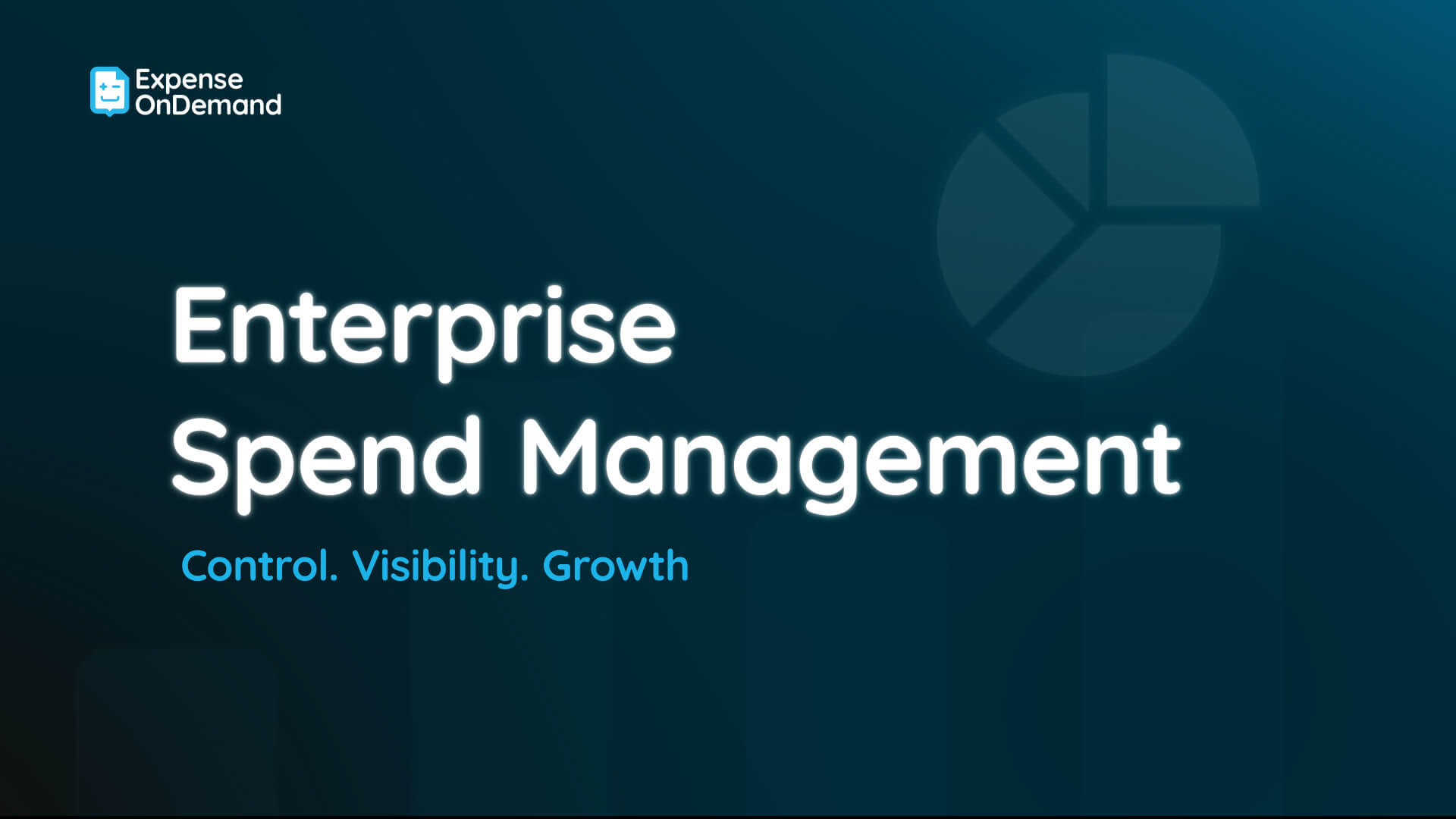 Expense OnDemand

Enterprise Spend Management

Control. Visibility. Growth